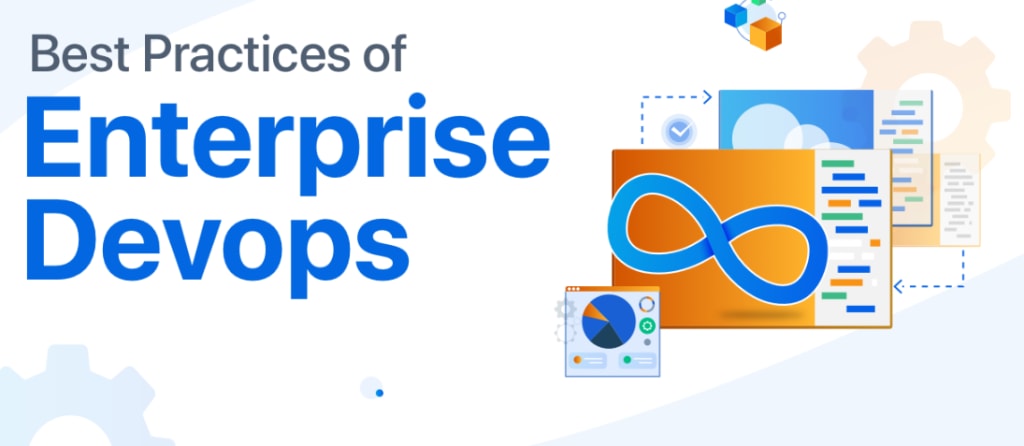 Best Practices of
Enterprise
Devops